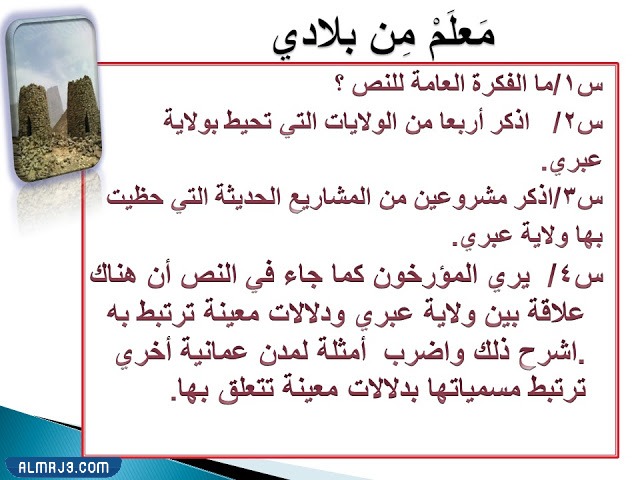 مَعلَمْ مِن بلادي

س١/ما الفكرة العامة للنص ؟

س٢/ اذكر أربعا من الولايات التي تحيط بولاية عبري.

س٣/اذكر مشروعين من المشاريع الحديثة التي حظيت بها ولاية عبري.

س٤/ يري المؤرخون كما جاء في النص أن هناك علاقة بين ولاية عبري ودلالات معينة ترتبط به .اشرح ذلك واضرب أمثلة لمدن عمانية أخري ترتبط مسمياتها بدلالات معينة تتعلق بها.

ALMRJ3.COM